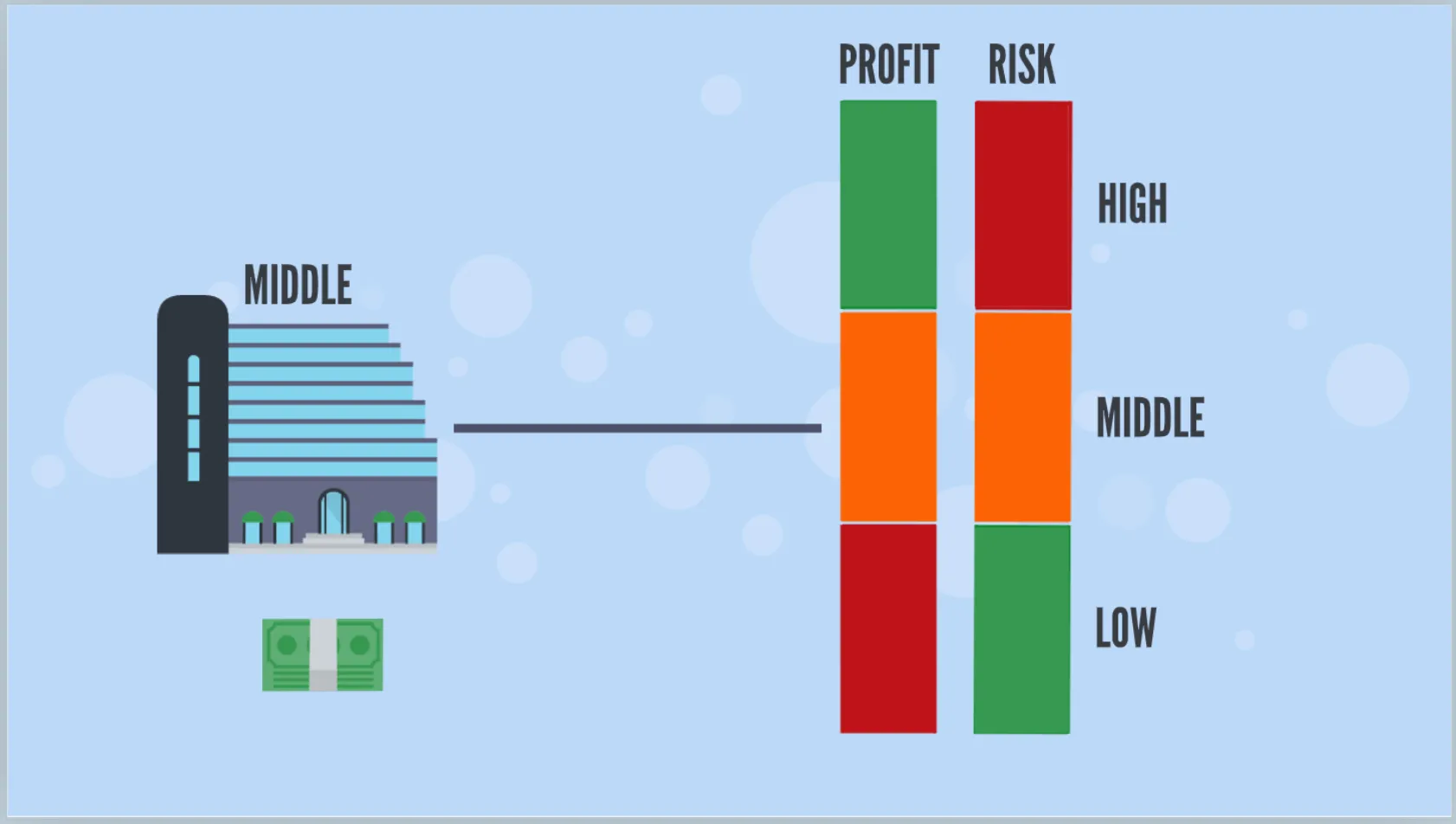 MIDDLE

PROFIT RISK

HIGH

MIDDLE

LOW